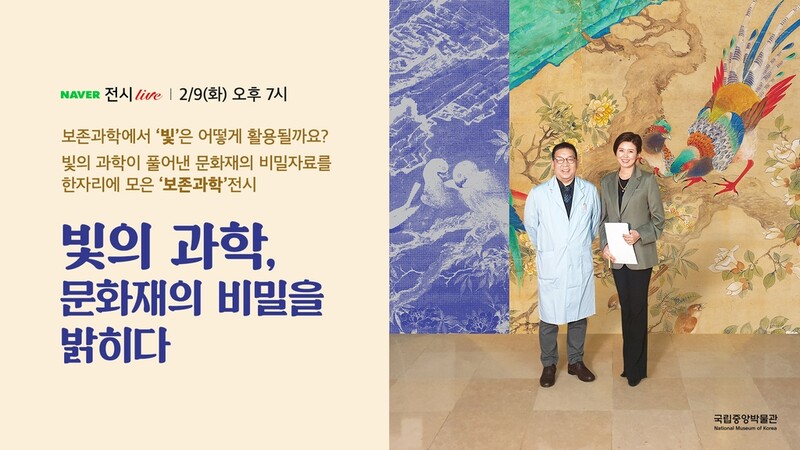 NAVER 전시 live | 2/9(화) 오후 7시

보존과학에서 '빛'은 어떻게 활용될까요?
빛의 과학이 풀어낸 문화재의 비밀자료를 한자리에 모은 '보존과학'전시

빛의 과학, 문화재의 비밀을 밝히다

국립중앙박물관
National Museum of Korea